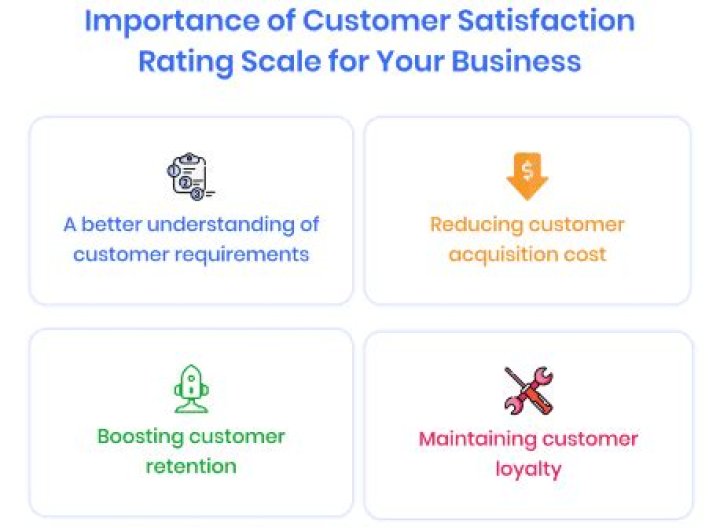 Importance of Customer Satisfaction Rating Scale for Your Business

A better understanding of customer requirements

Reducing customer acquisition cost

Boosting customer retention

Maintaining customer loyalty